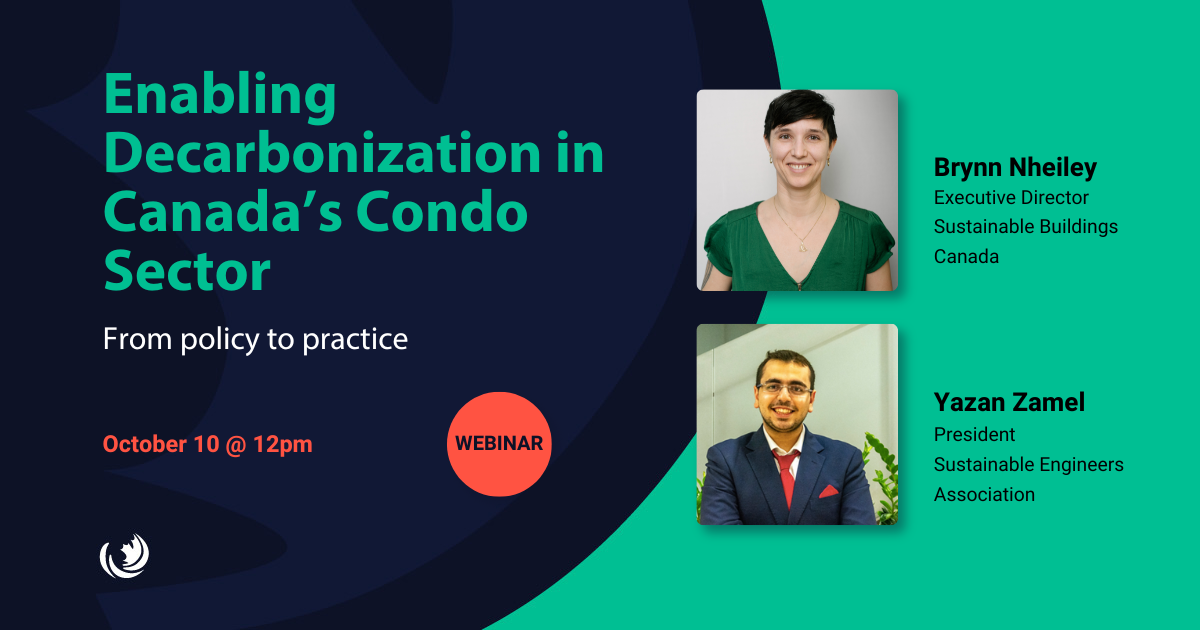 Enabling Decarbonization in Canada's Condo Sector

From policy to practice

October 10 @ 12pm

WEBINAR

Brynn Nheiley
Executive Director
Sustainable Buildings Canada

Yazan Zamel
President
Sustainable Engineers Association